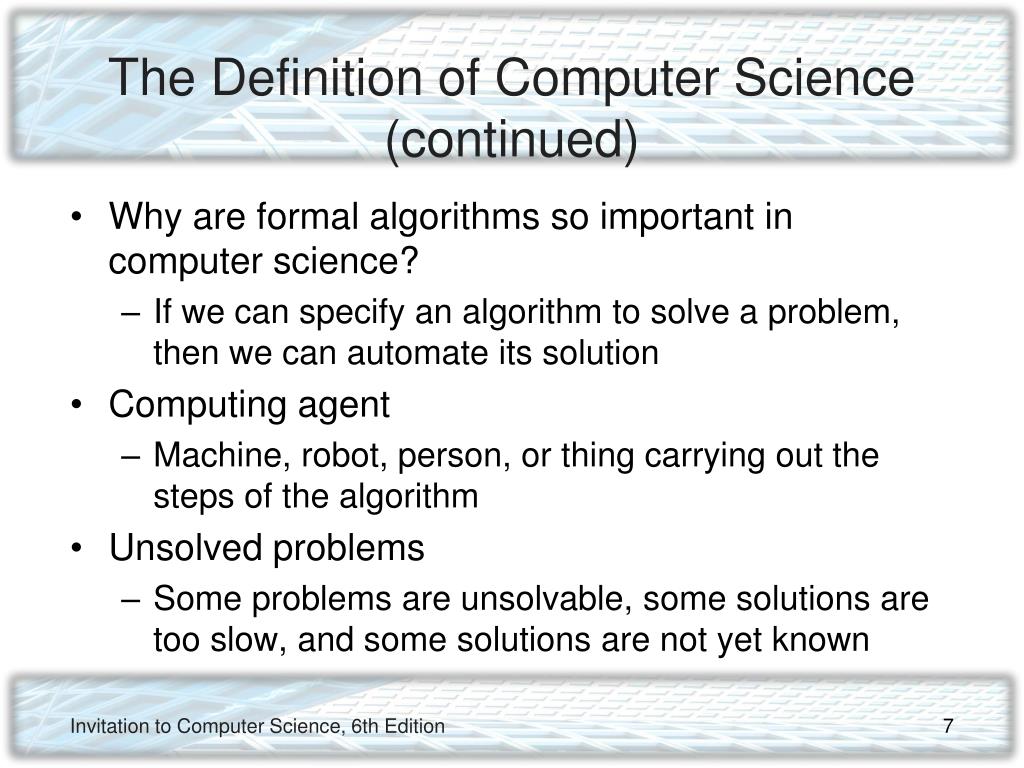 The Definition of Computer Science (continued)

• Why are formal algorithms so important in computer science?
– If we can specify an algorithm to solve a problem, then we can automate its solution
• Computing agent
– Machine, robot, person, or thing carrying out the steps of the algorithm
• Unsolved problems
– Some problems are unsolvable, some solutions are too slow, and some solutions are not yet known

Invitation to Computer Science, 6th Edition
7